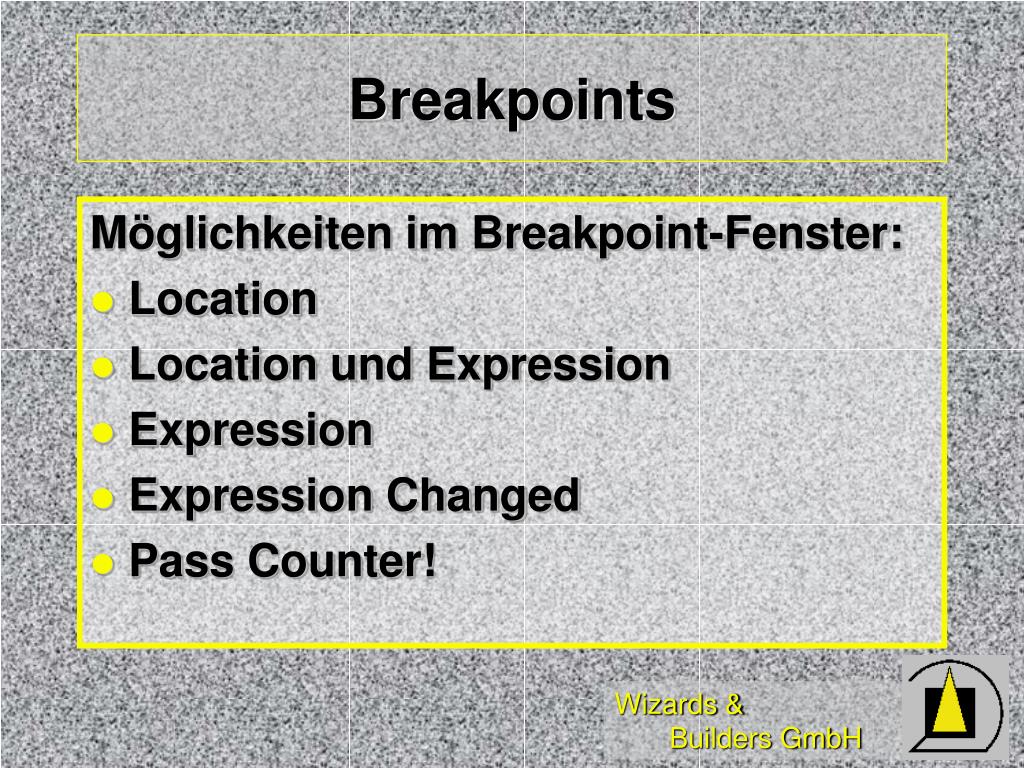 Breakpoints

Möglichkeiten im Breakpoint-Fenster:
- Location
- Location und Expression
- Expression
- Expression Changed
- Pass Counter!

Wizards & Builders GmbH